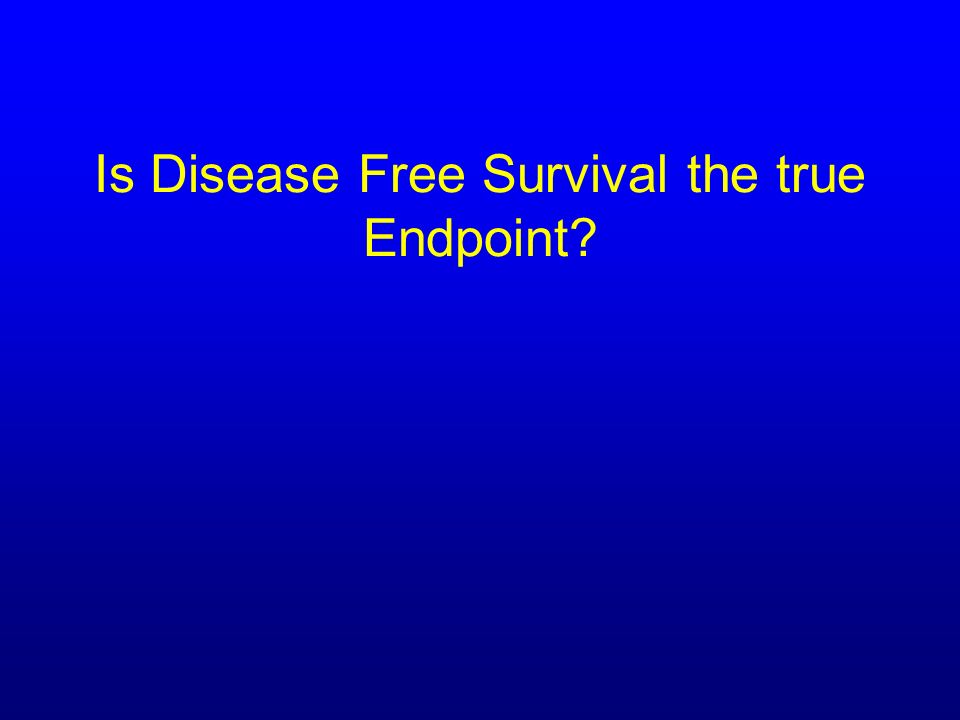 Is Disease Free Survival the true Endpoint?